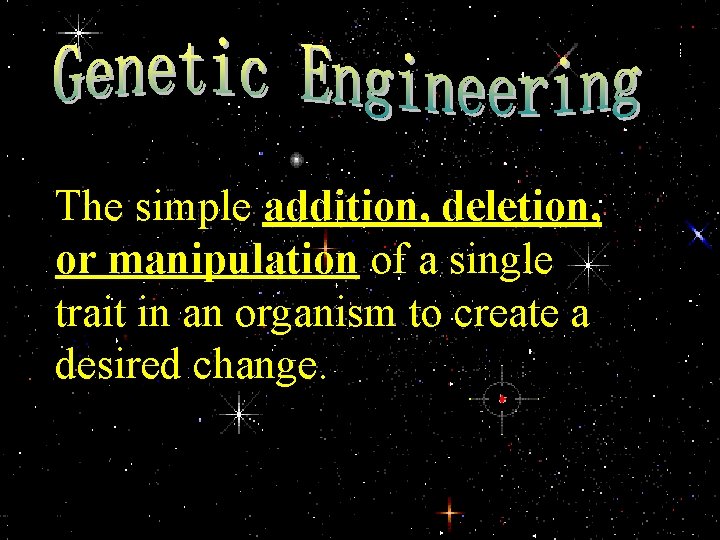 Genetic Engineering

The simple addition, deletion, or manipulation of a single trait in an organism to create a desired change.